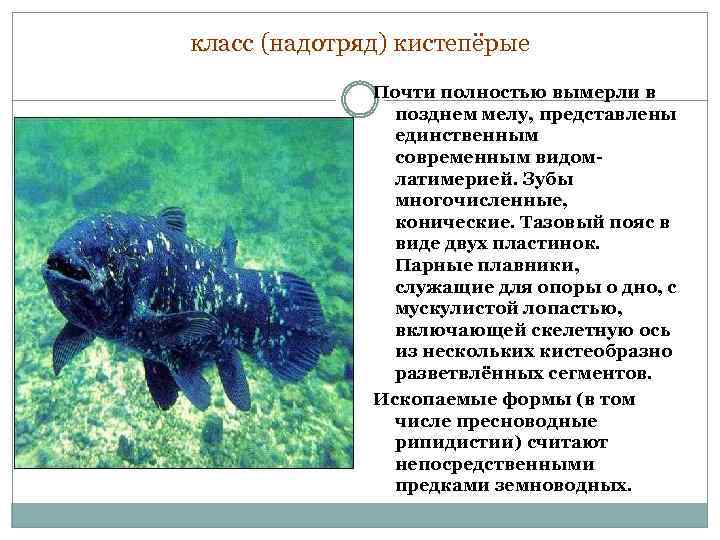 класс (надотряд) кистепёрые

Почти полностью вымерли в позднем мелу, представлены единственным современным видом-латимерией. Зубы многочисленные, конические. Тазовый пояс в виде двух пластинок. Парные плавники, служащие для опоры о дно, с мускулистой лопастью, включающей скелетную ось из нескольких кистеобразно разветвлённых сегментов.

Ископаемые формы (в том числе пресноводные рипидистии) считают непосредственными предками земноводных.